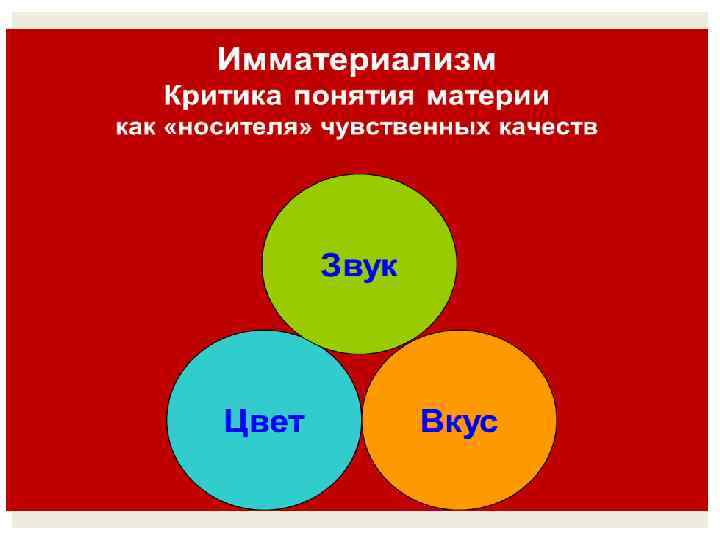 Имматериализм
Критика понятия материи
как «носителя» чувственных качеств

Звук

Цвет

Вкус